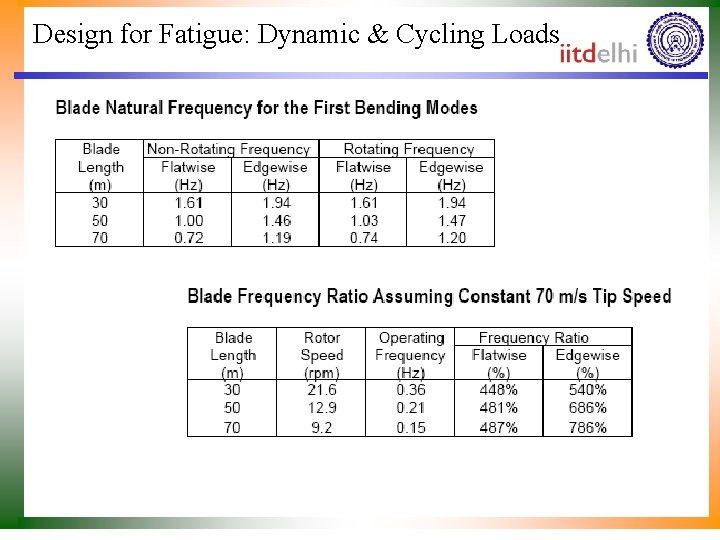 Design for Fatigue: Dynamic & Cycling Loads

iitdelhi

Blade Natural Frequency for the First Bending Modes

| Blade Length (m) | Non-Rotating Frequency Flatwise (Hz) | Non-Rotating Frequency Edgewise (Hz) | Rotating Frequency Flatwise (Hz) | Rotating Frequency Edgewise (Hz) |
|---|---|---|---|---|
| 30 | 1.61 | 1.94 | 1.61 | 1.94 |
| 50 | 1.00 | 1.46 | 1.03 | 1.47 |
| 70 | 0.72 | 1.19 | 0.74 | 1.20 |

Blade Frequency Ratio Assuming Constant 70 m/s Tip Speed

| Blade Length (m) | Rotor Speed (rpm) | Operating Frequency (Hz) | Frequency Ratio Flatwise (%) | Frequency Ratio Edgewise (%) |
|---|---|---|---|---|
| 30 | 21.6 | 0.36 | 448% | 540% |
| 50 | 12.9 | 0.21 | 481% | 686% |
| 70 | 9.2 | 0.15 | 487% | 786% |